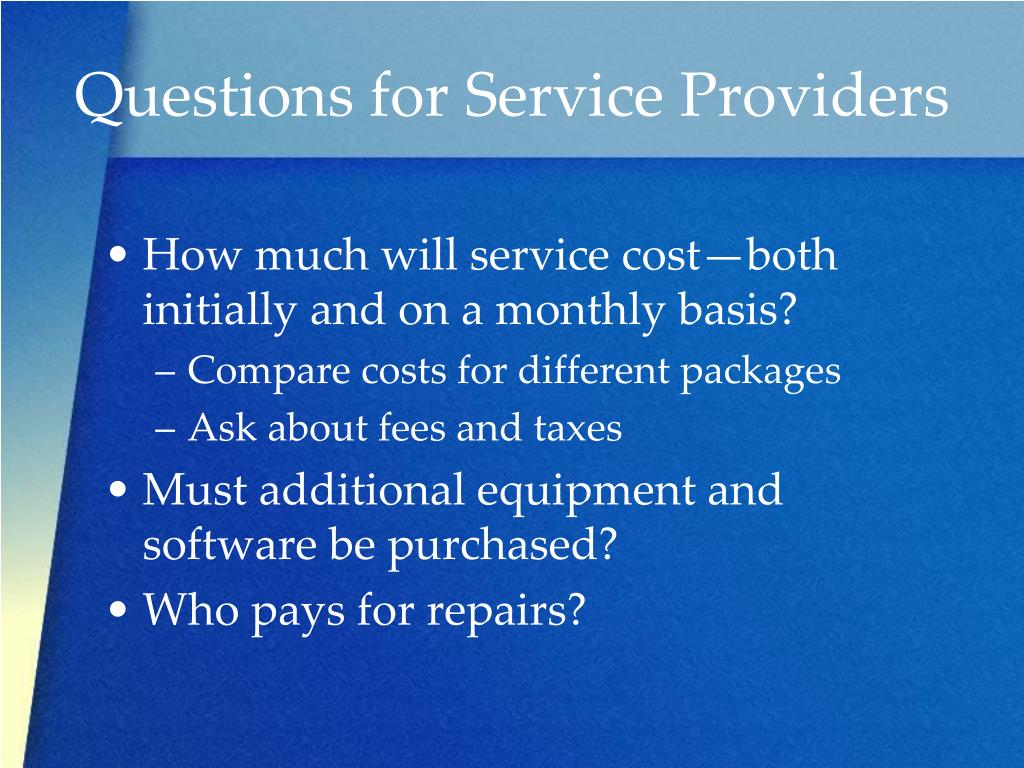 Questions for Service Providers

• How much will service cost—both initially and on a monthly basis?
– Compare costs for different packages
– Ask about fees and taxes
• Must additional equipment and software be purchased?
• Who pays for repairs?